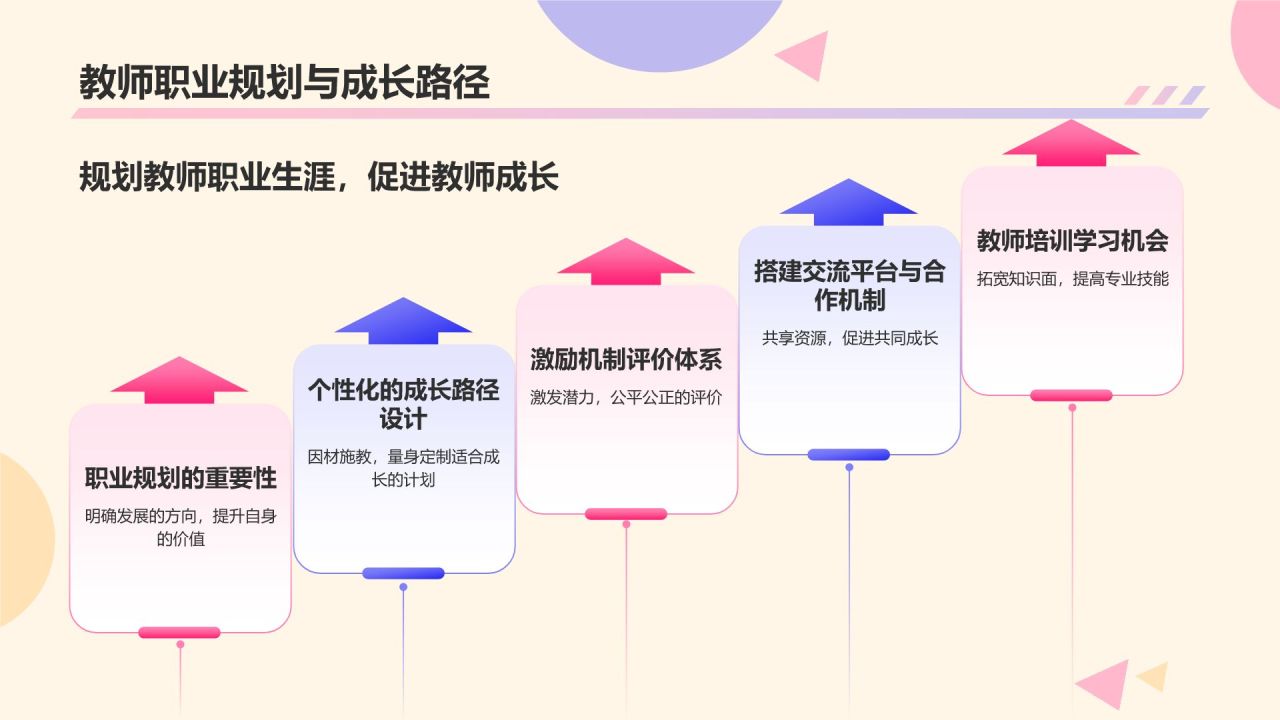 教师职业规划与成长路径

规划教师职业生涯，促进教师成长

职业规划的重要性

明确发展的方向，提升自身的价值

个性化的成长路径设计

因材施教，量身定制适合成长的计划

激励机制评价体系

激发潜力，公平公正的评价

搭建交流平台与合作机制

共享资源，促进共同成长

教师培训学习机会

拓宽知识面，提高专业技能